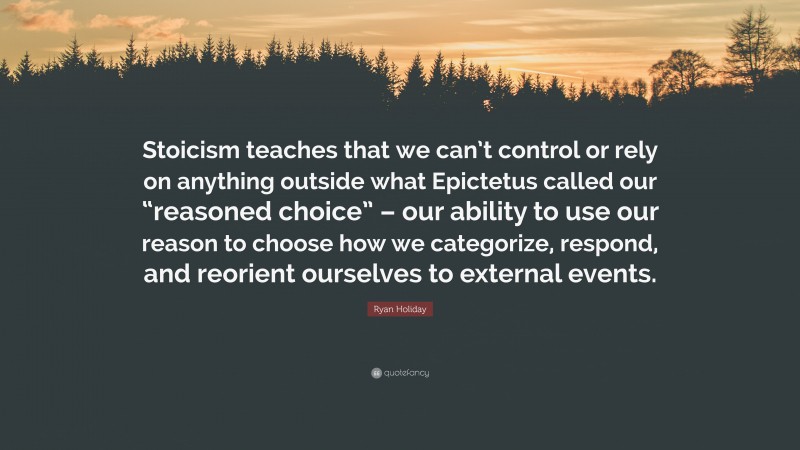 Stoicism teaches that we can’t control or rely on anything outside what Epictetus called our “reasoned choice” – our ability to use our reason to choose how we categorize, respond, and reorient ourselves to external events.

Ryan Holiday

quotefancy